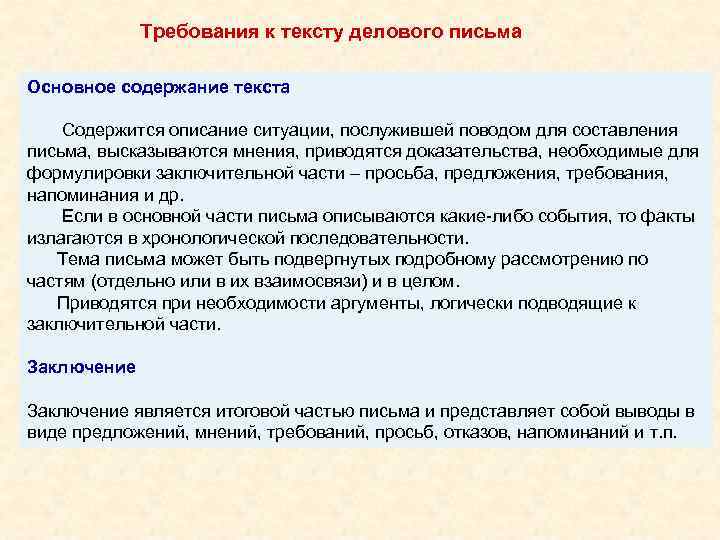 Требования к тексту делового письма

Основное содержание текста

Содержится описание ситуации, послужившей поводом для составления письма, высказываются мнения, приводятся доказательства, необходимые для формулировки заключительной части – просьба, предложения, требования, напоминания и др.

Если в основной части письма описываются какие-либо события, то факты излагаются в хронологической последовательности.

Тема письма может быть подвергнутых подробному рассмотрению по частям (отдельно или в их взаимосвязи) и в целом.

Приводятся при необходимости аргументы, логически подводящие к заключительной части.

Заключение

Заключение является итоговой частью письма и представляет собой выводы в виде предложений, мнений, требований, просьб, отказов, напоминаний и т.п.